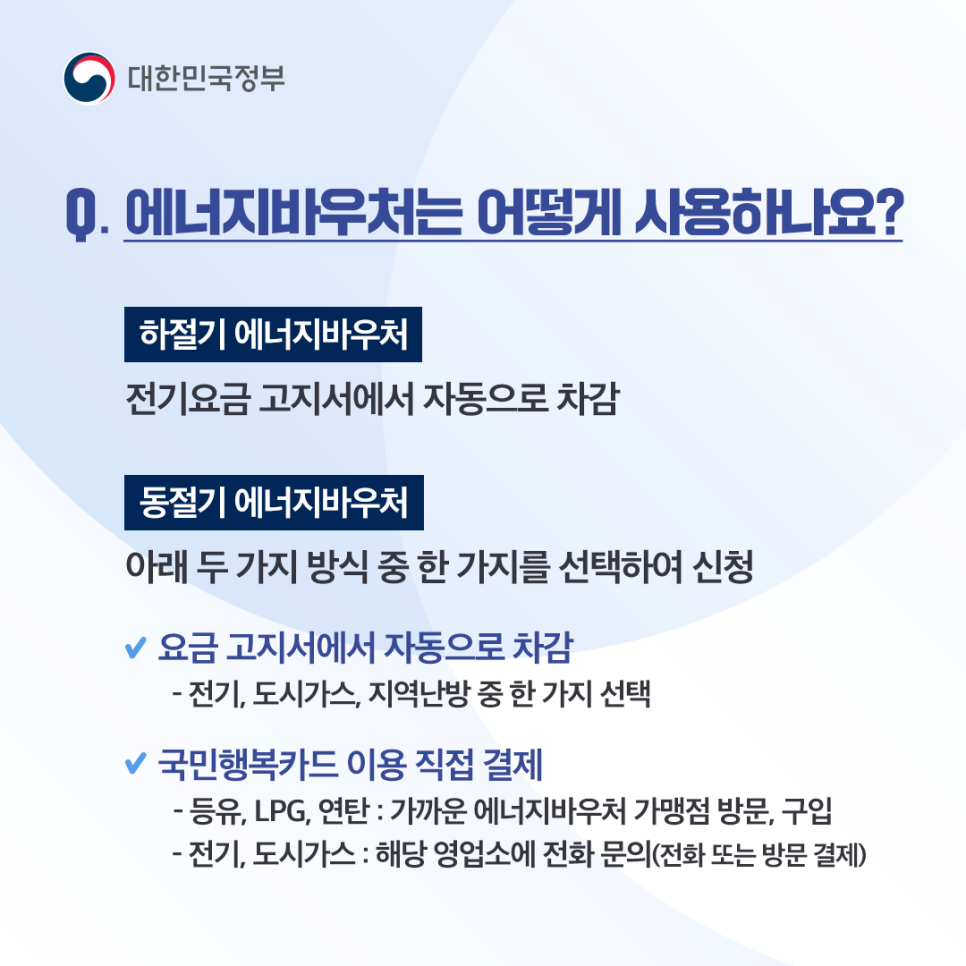 대한민국정부

Q. 에너지바우처는 어떻게 사용하나요?

하절기 에너지바우처

전기요금 고지서에서 자동으로 차감

동절기 에너지바우처

아래 두 가지 방식 중 한 가지를 선택하여 신청

✔ 요금 고지서에서 자동으로 차감
- 전기, 도시가스, 지역난방 중 한 가지 선택

✔ 국민행복카드 이용 직접 결제
- 등유, LPG, 연탄 : 가까운 에너지바우처 가맹점 방문, 구입
- 전기, 도시가스 : 해당 영업소에 전화 문의(전화 또는 방문 결제)